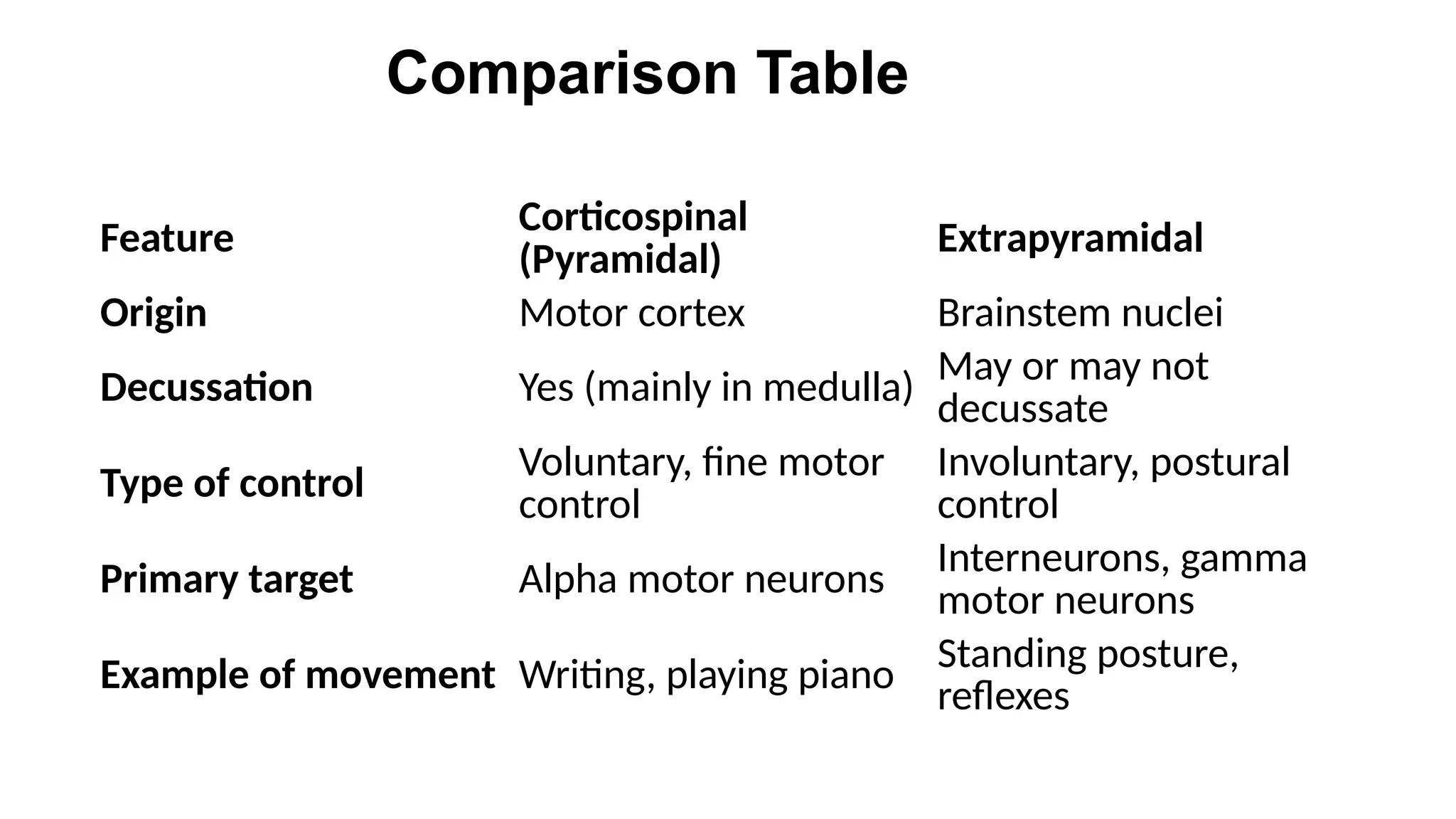 Comparison Table

| Feature | Corticospinal (Pyramidal) | Extrapyramidal |
|---|---|---|
| Origin | Motor cortex | Brainstem nuclei |
| Decussation | Yes (mainly in medulla) | May or may not decussate |
| Type of control | Voluntary, fine motor control | Involuntary, postural control |
| Primary target | Alpha motor neurons | Interneurons, gamma motor neurons |
| Example of movement | Writing, playing piano | Standing posture, reflexes |